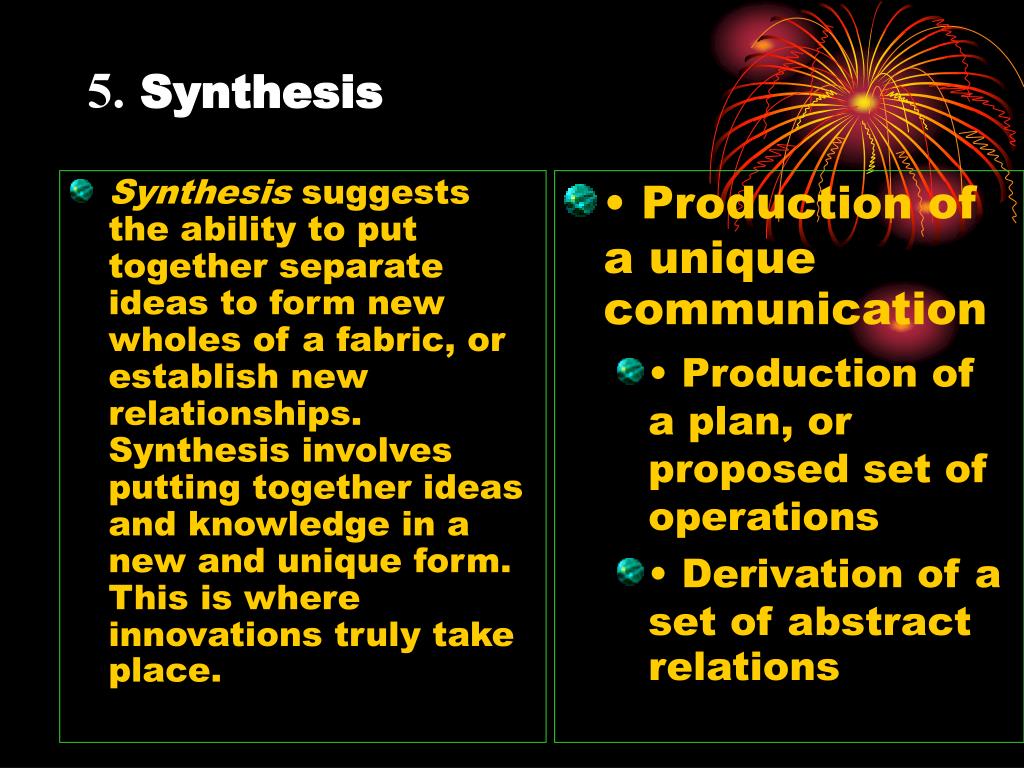 5. Synthesis

Synthesis suggests the ability to put together separate ideas to form new wholes of a fabric, or establish new relationships. Synthesis involves putting together ideas and knowledge in a new and unique form. This is where innovations truly take place.

• Production of a unique communication

• Production of a plan, or proposed set of operations

• Derivation of a set of abstract relations